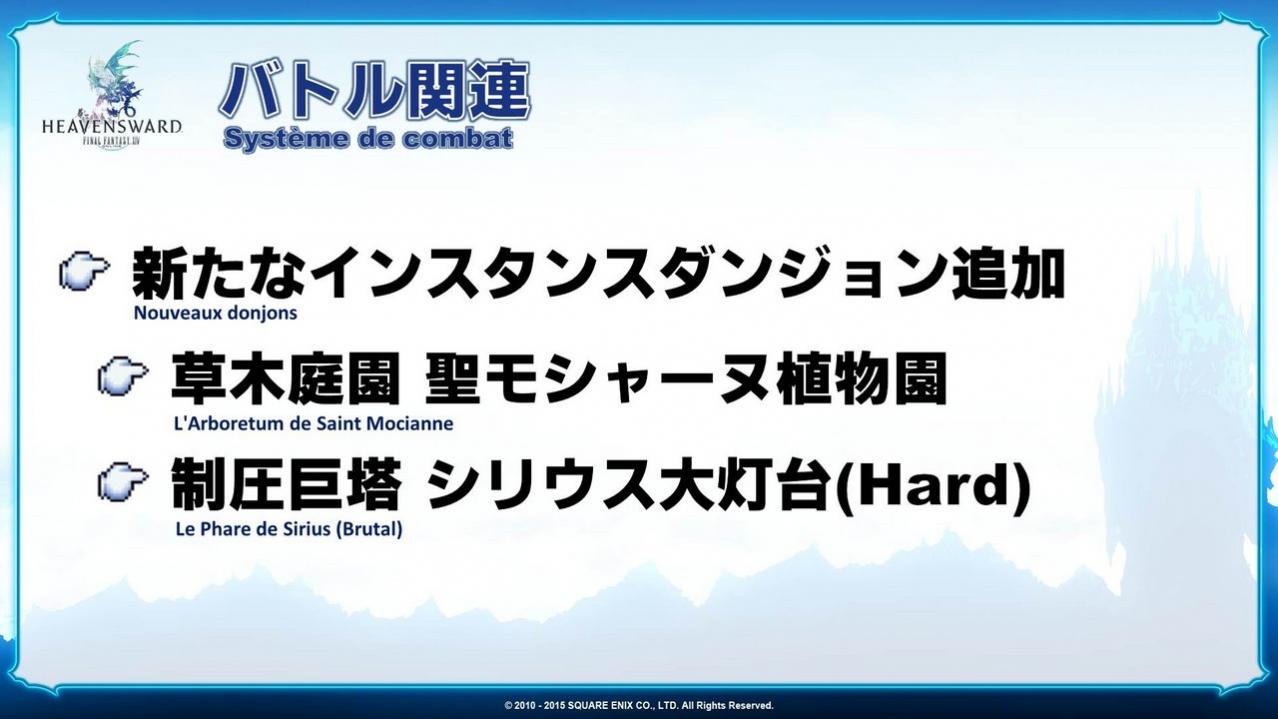 HEAVENSWARD
FINAL FANTASY XIV

バトル関連
Système de combat

新たなインスタンスダンジョン追加
Nouveaux donjons

草木庭園 聖モシャーヌ植物園
L'Arboretum de Saint Mocianne

制圧巨塔 シリウス大灯台(Hard)
Le Phare de Sirius (Brutal)

© 2010 - 2015 SQUARE ENIX CO., LTD. All Rights Reserved.